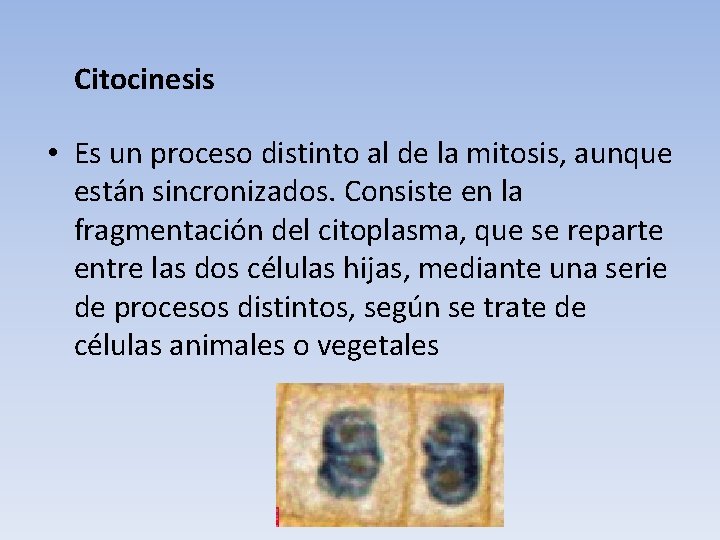 Citocinesis

• Es un proceso distinto al de la mitosis, aunque están sincronizados. Consiste en la fragmentación del citoplasma, que se reparte entre las dos células hijas, mediante una serie de procesos distintos, según se trate de células animales o vegetales